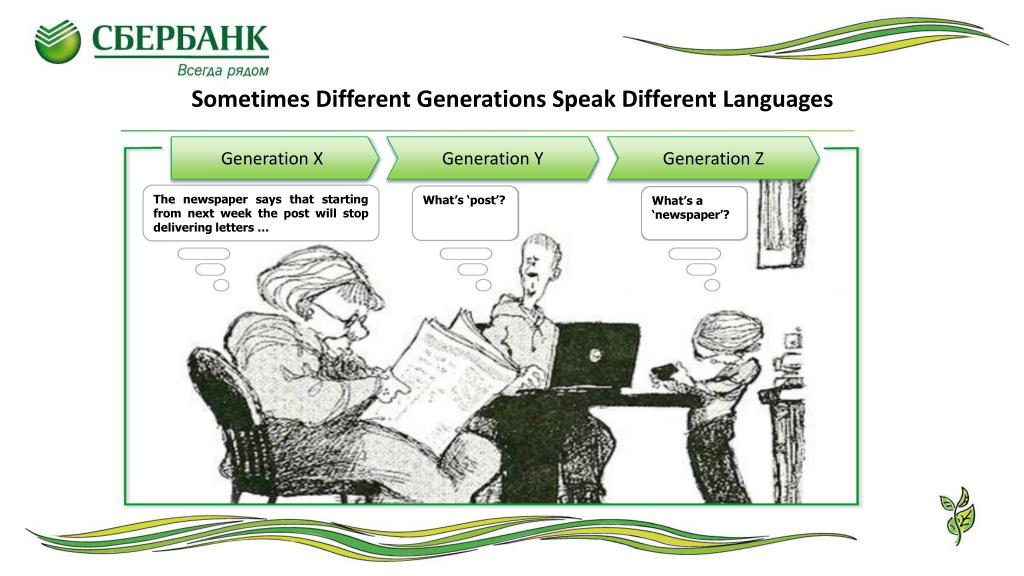 СБЕРБАНК
Всегда рядом

Sometimes Different Generations Speak Different Languages

Generation X
Generation Y
Generation Z

The newspaper says that starting from next week the post will stop delivering letters …

What's 'post'?

What's a 'newspaper'?